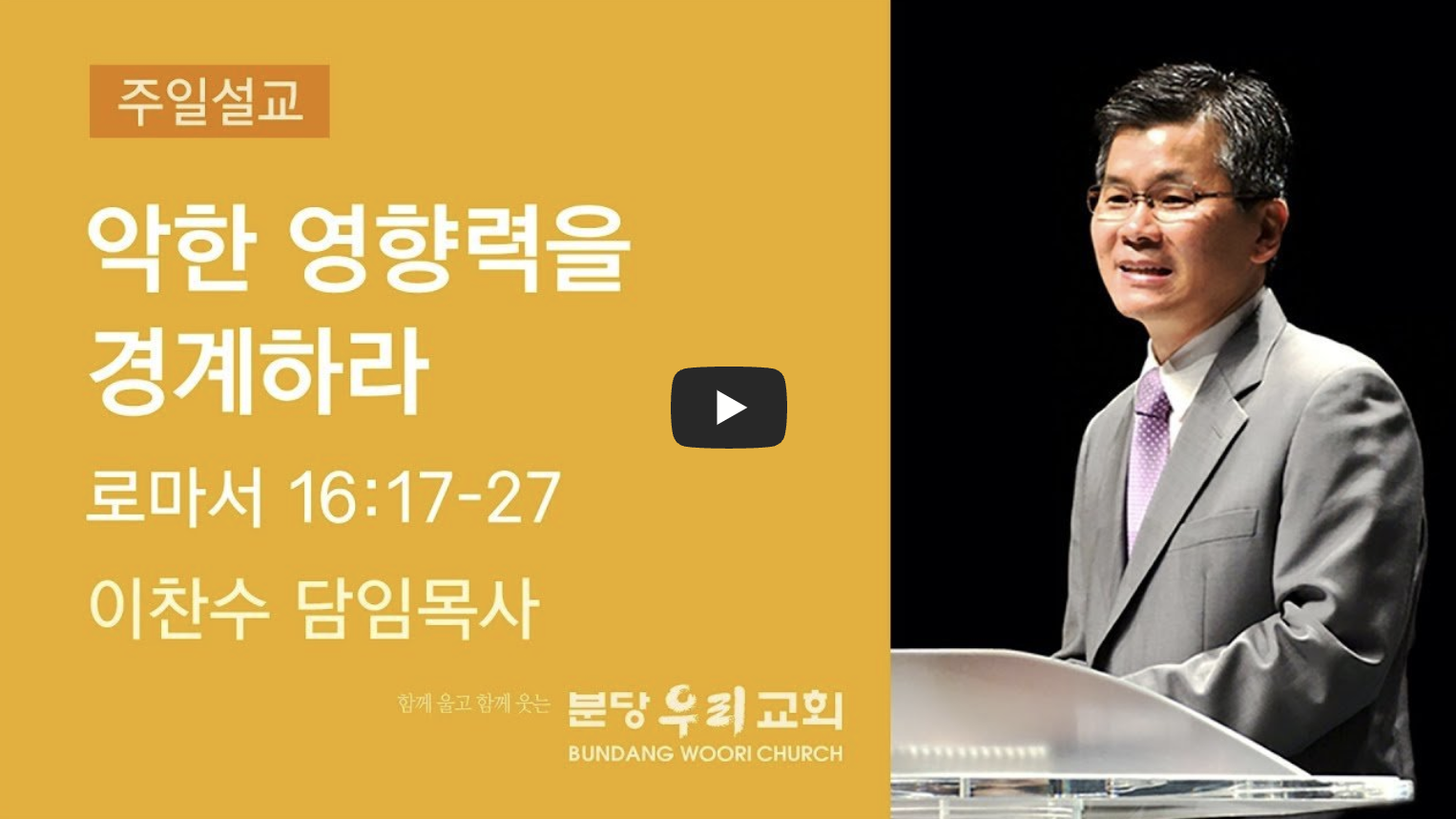 주일설교

악한 영향력을 경계하라

로마서 16:17-27

이찬수 담임목사

함께 울고 함께 웃는 분당우리교회
BUNDANG WOORI CHURCH